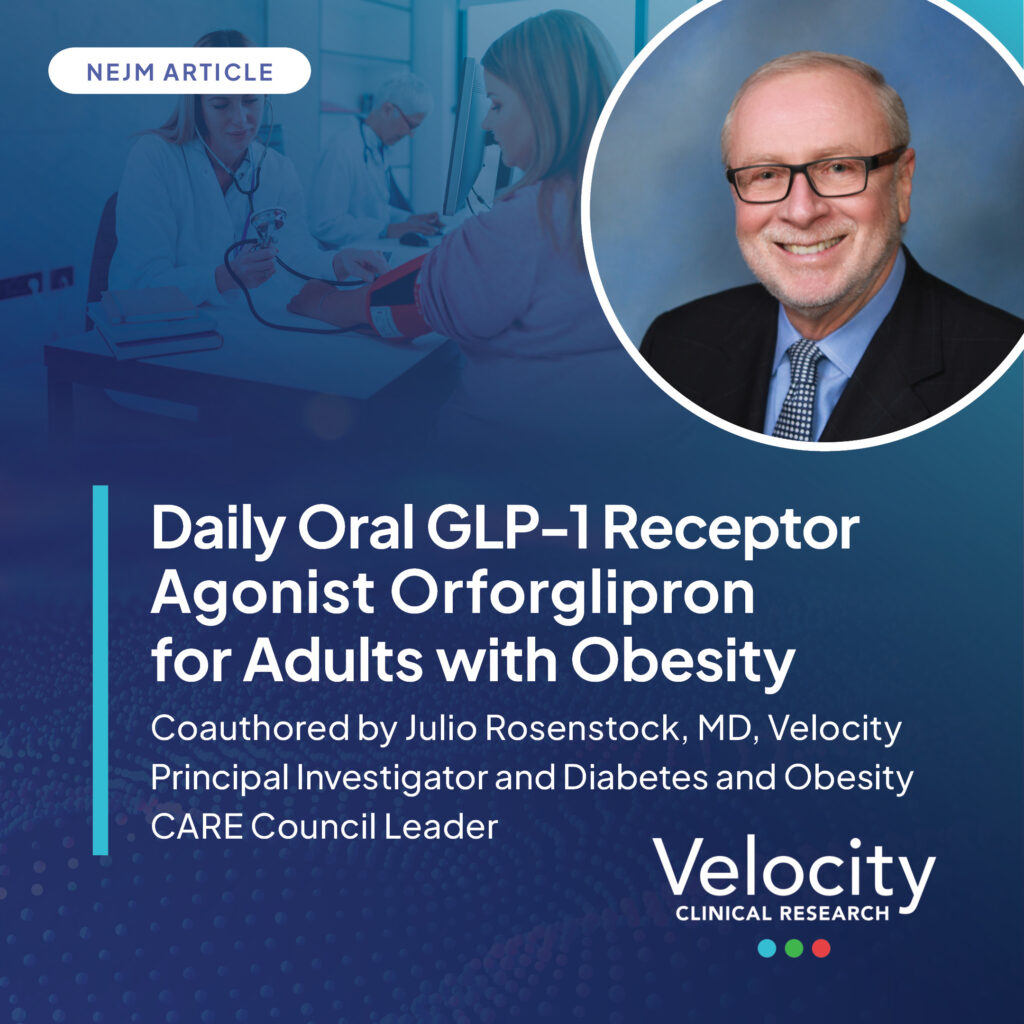 NEJM ARTICLE

Daily Oral GLP-1 Receptor Agonist Orforglipron for Adults with Obesity

Coauthored by Julio Rosenstock, MD, Velocity Principal Investigator and Diabetes and Obesity CARE Council Leader

Velocity
CLINICAL RESEARCH